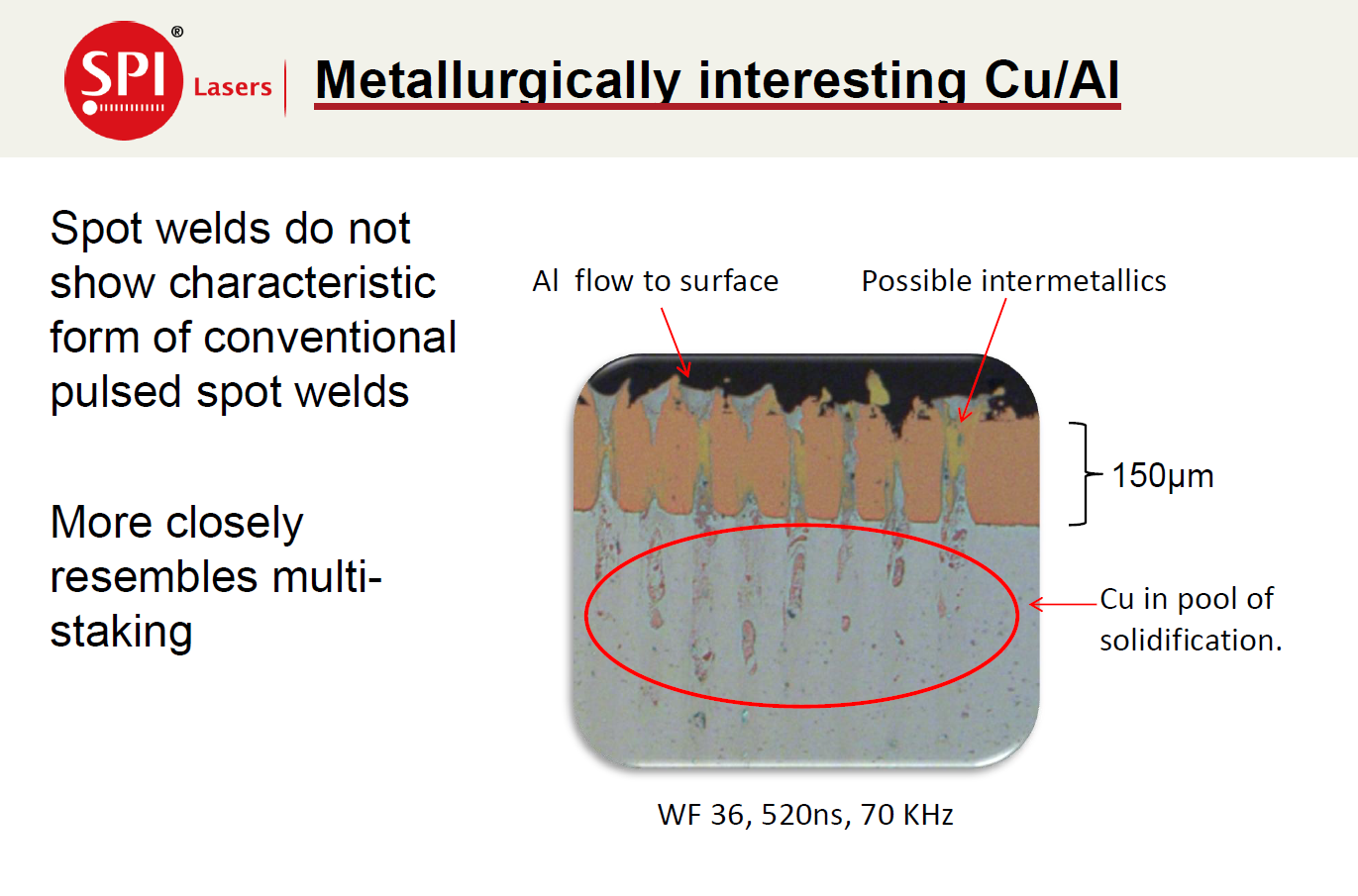 SPI® Lasers

Metallurgically interesting Cu/Al

Spot welds do not show characteristic form of conventional pulsed spot welds

More closely resembles multi-staking

Al flow to surface

Possible intermetallics

150μm

Cu in pool of solidification.

WF 36, 520ns, 70 KHz